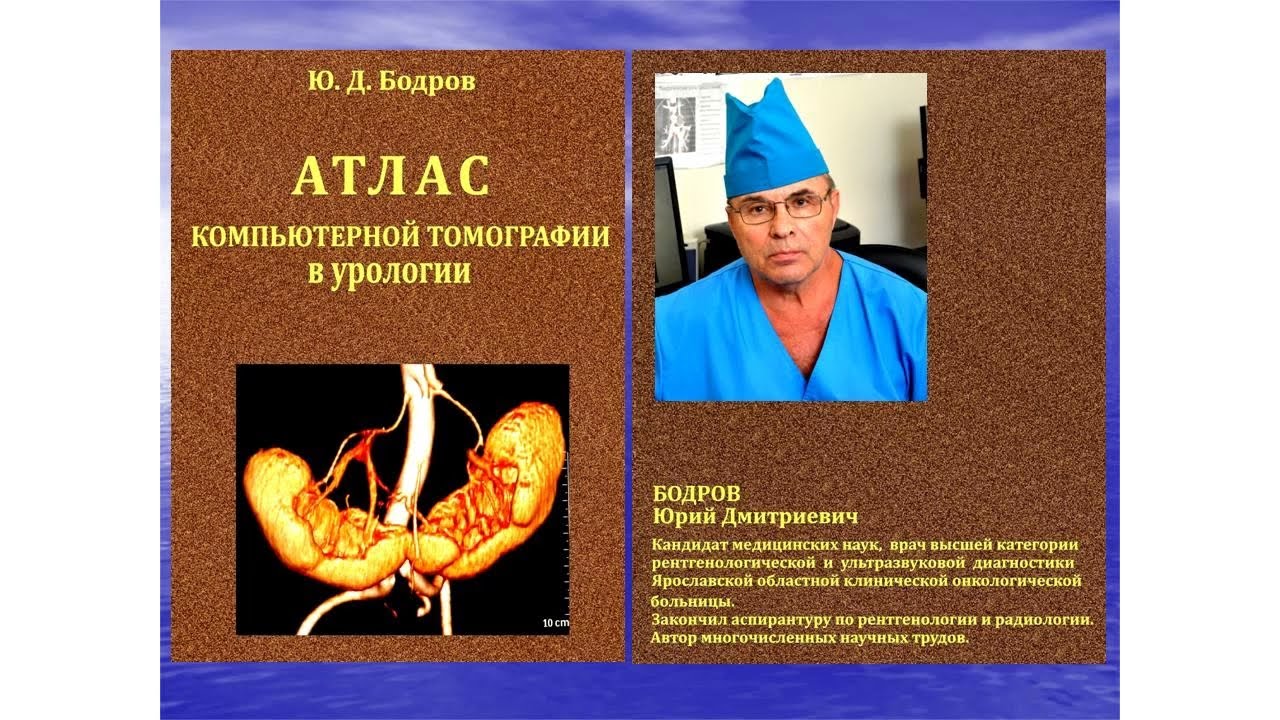 Ю. Д. Бодров

АТЛАС

КОМПЬЮТЕРНОЙ ТОМОГРАФИИ в урологии

10 cm

БОДРОВ
Юрий Дмитриевич

Кандидат медицинских наук, врач высшей категории рентгенологической и ультразвуковой диагностики Ярославской областной клинической онкологической больницы.
Закончил аспирантуру по рентгенологии и радиологии.
Автор многочисленных научных трудов.